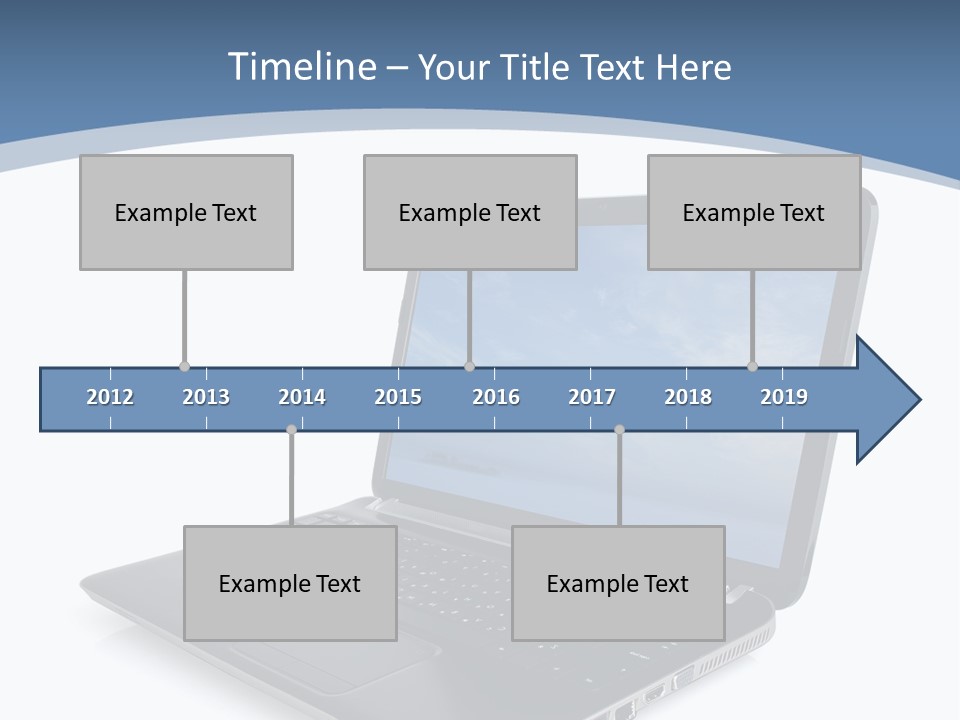 Timeline – Your Title Text Here

Example Text

Example Text

Example Text

2012 2013 2014 2015 2016 2017 2018 2019

Example Text

Example Text